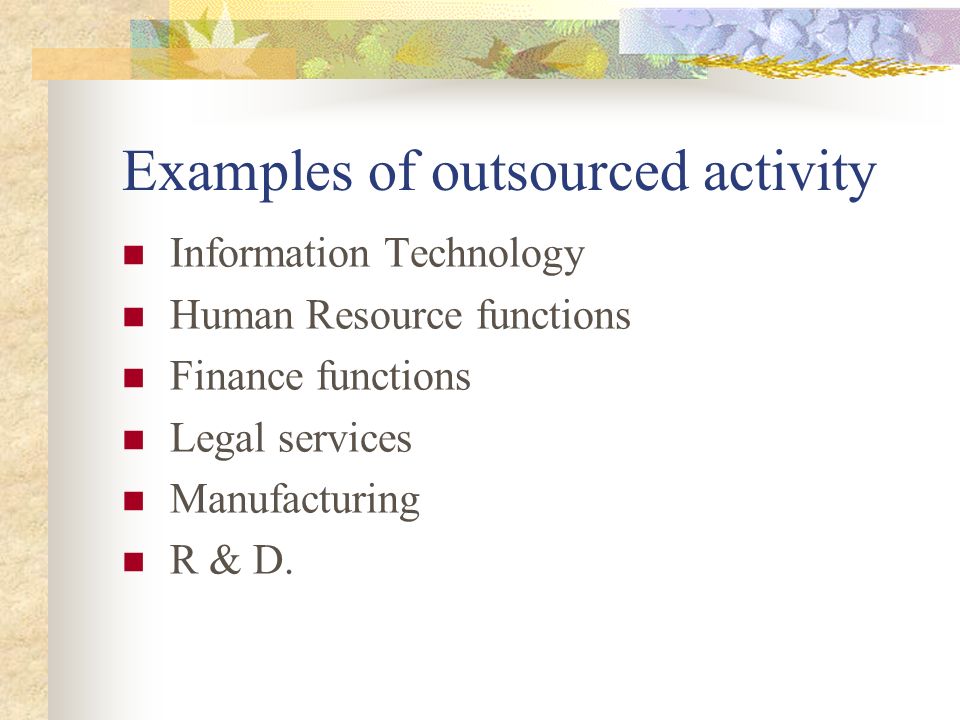 Examples of outsourced activity

- Information Technology
- Human Resource functions
- Finance functions
- Legal services
- Manufacturing
- R & D.